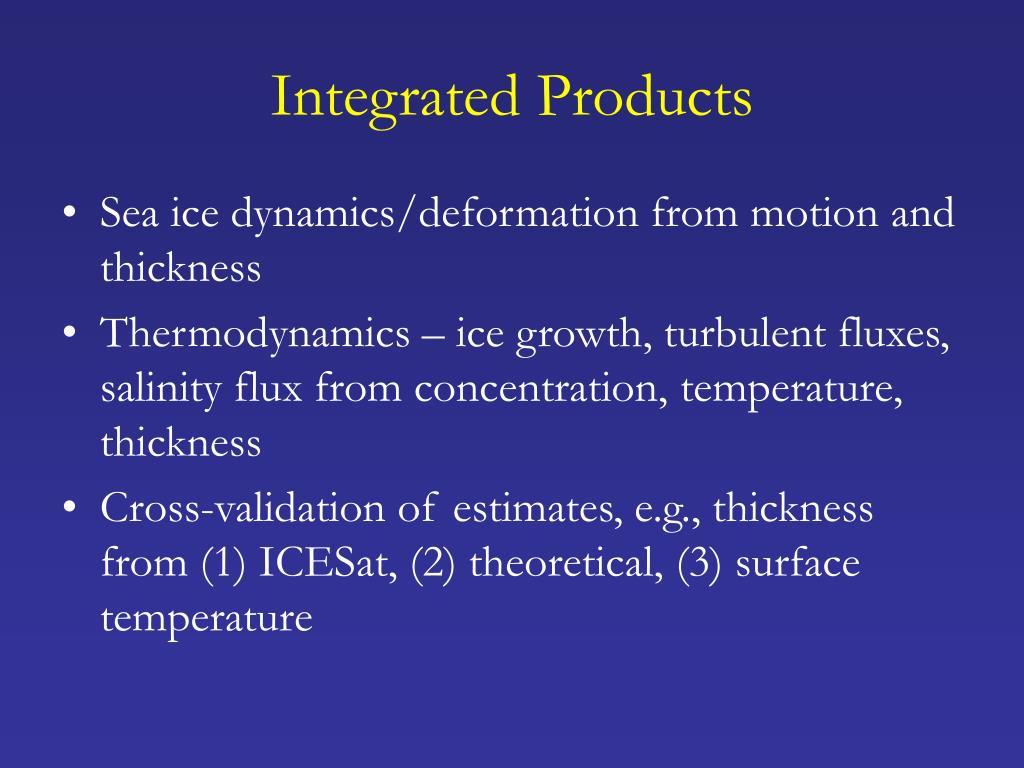 Integrated Products

• Sea ice dynamics/deformation from motion and thickness

• Thermodynamics – ice growth, turbulent fluxes, salinity flux from concentration, temperature, thickness

• Cross-validation of estimates, e.g., thickness from (1) ICESat, (2) theoretical, (3) surface temperature